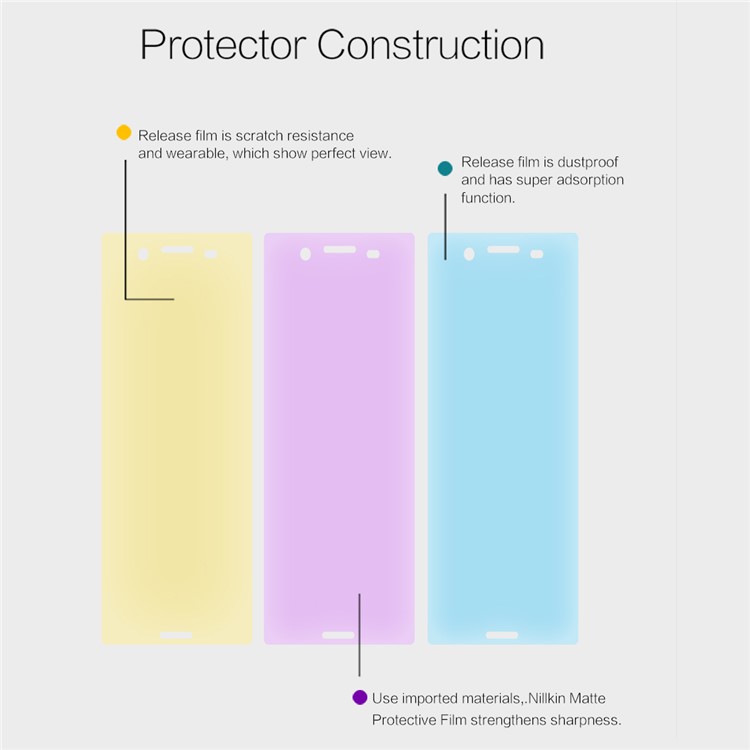 Protector Construction

Release film is scratch resistance and wearable, which show perfect view.

Release film is dustproof and has super adsorption function.

Use imported materials,.Nillkin Matte Protective Film strengthens sharpness.